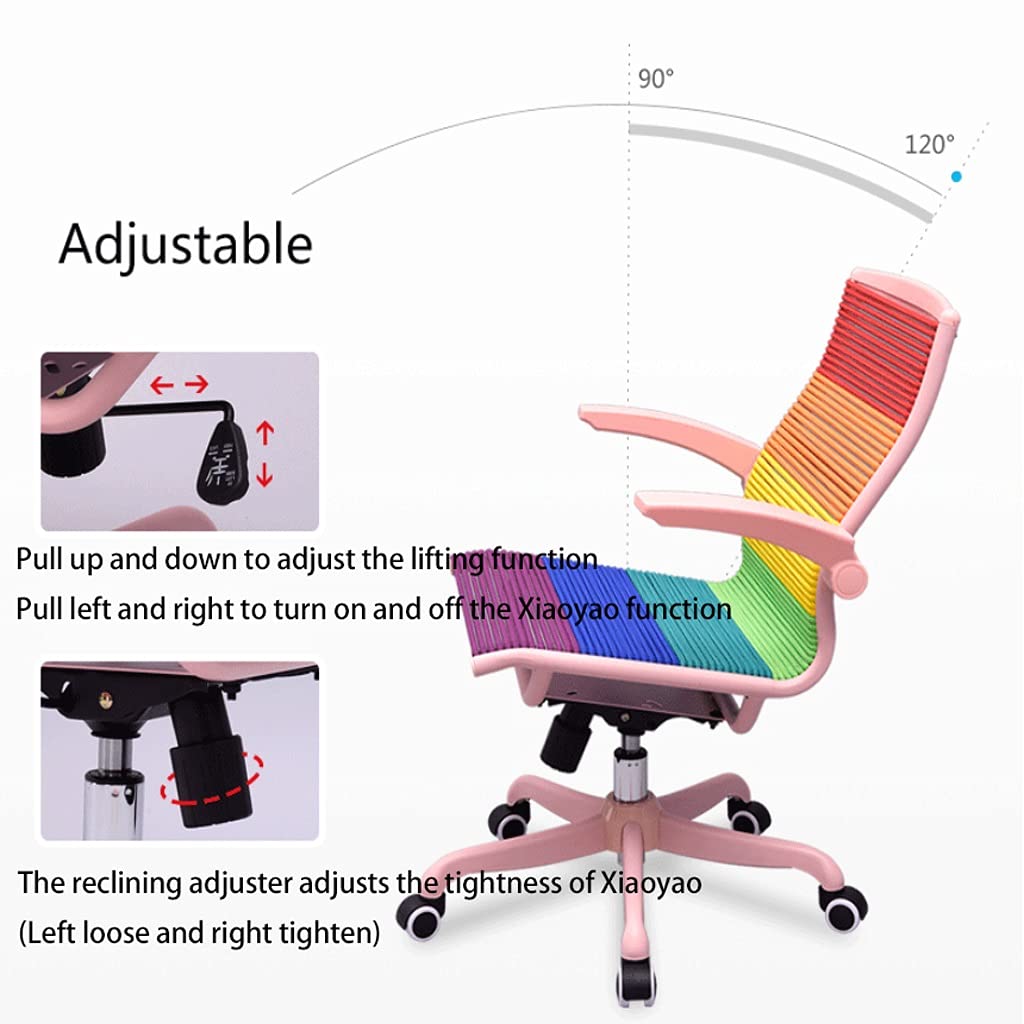 90°

120°

Adjustable

Pull up and down to adjust the lifting function
Pull left and right to turn on and off the Xiaoyao function

The reclining adjuster adjusts the tightness of Xiaoyao
(Left loose and right tighten)